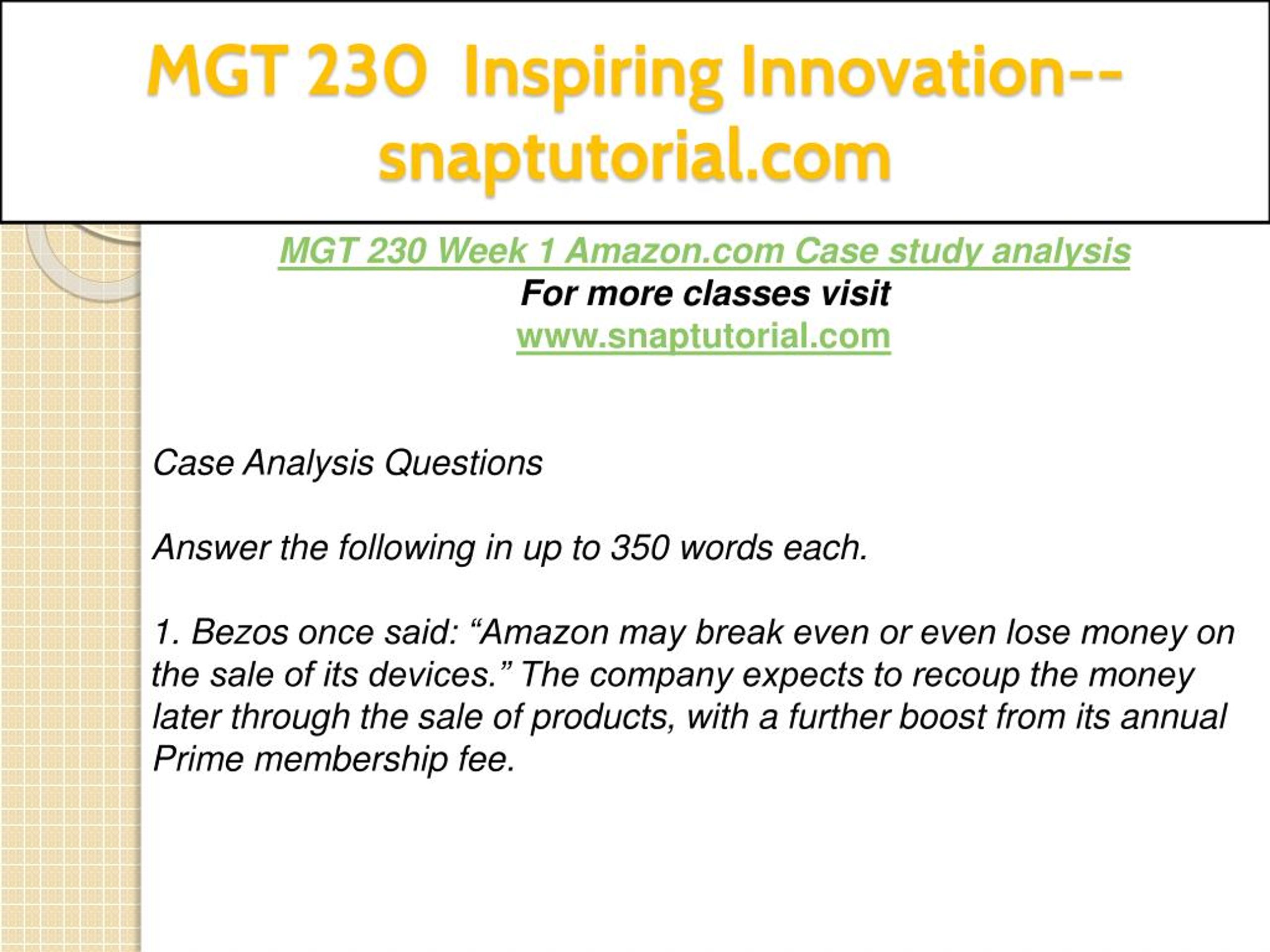 MGT 230 Inspiring Innovation--snaptutorial.com

MGT 230 Week 1 Amazon.com Case study analysis
For more classes visit
www.snaptutorial.com

Case Analysis Questions

Answer the following in up to 350 words each.

1. Bezos once said: “Amazon may break even or even lose money on the sale of its devices.” The company expects to recoup the money later through the sale of products, with a further boost from its annual Prime membership fee.